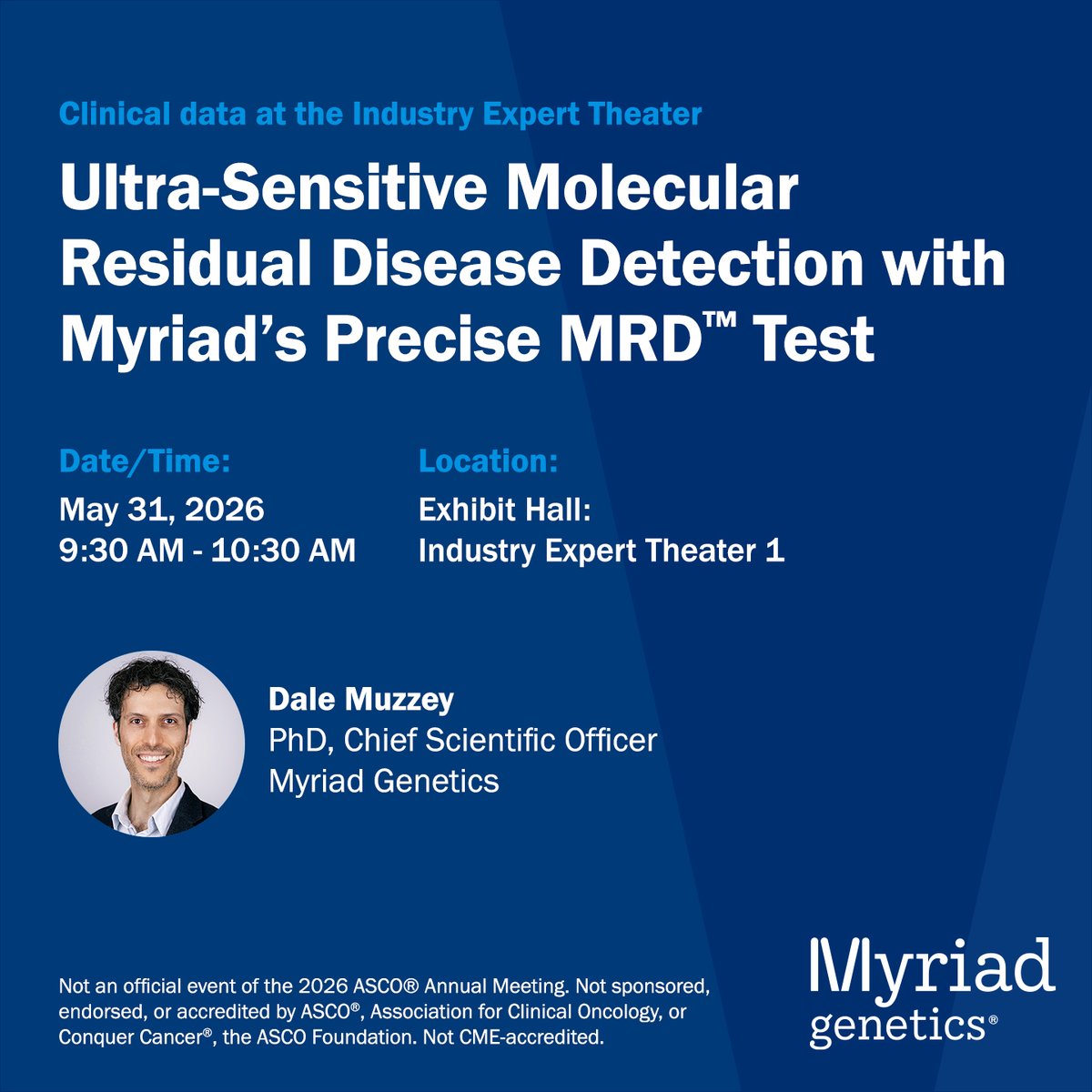 Clinical data at the Industry Expert Theater

Ultra-Sensitive Molecular Residual Disease Detection with Myriad's Precise MRD™ Test

Date/Time:
May 31, 2026
9:30 AM - 10:30 AM

Location:
Exhibit Hall:
Industry Expert Theater 1

Dale Muzzey
PhD, Chief Scientific Officer
Myriad Genetics

Not an official event of the 2026 ASCO® Annual Meeting. Not sponsored, endorsed, or accredited by ASCO®, Association for Clinical Oncology, or Conquer Cancer®, the ASCO Foundation. Not CME-accredited.

Myriad genetics®